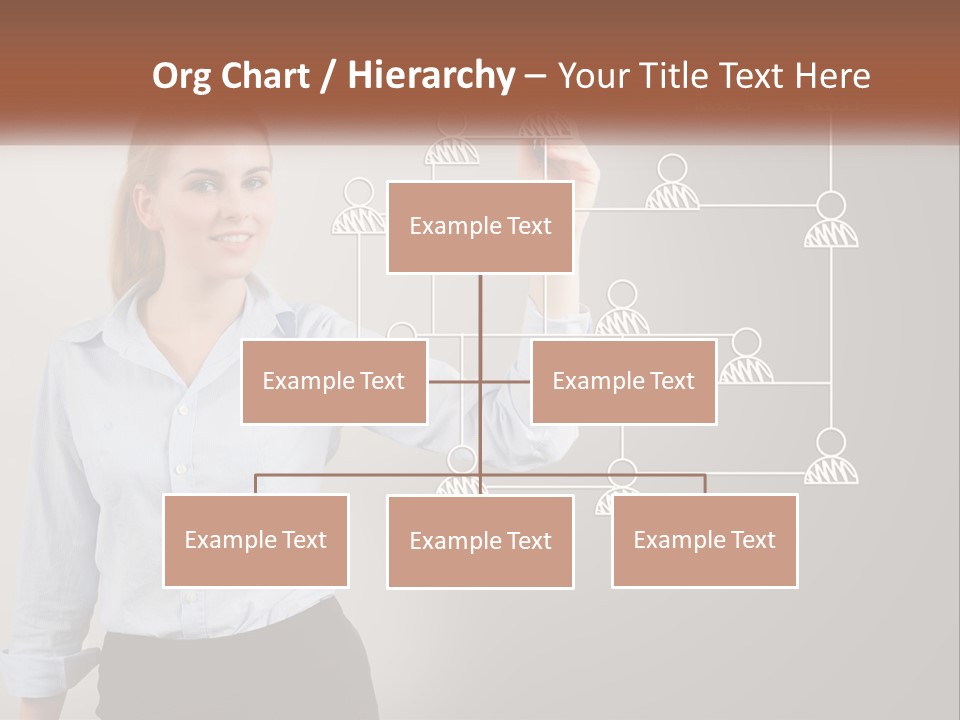 Org Chart / Hierarchy – Your Title Text Here

Example Text

Example Text

Example Text

Example Text

Example Text

Example Text